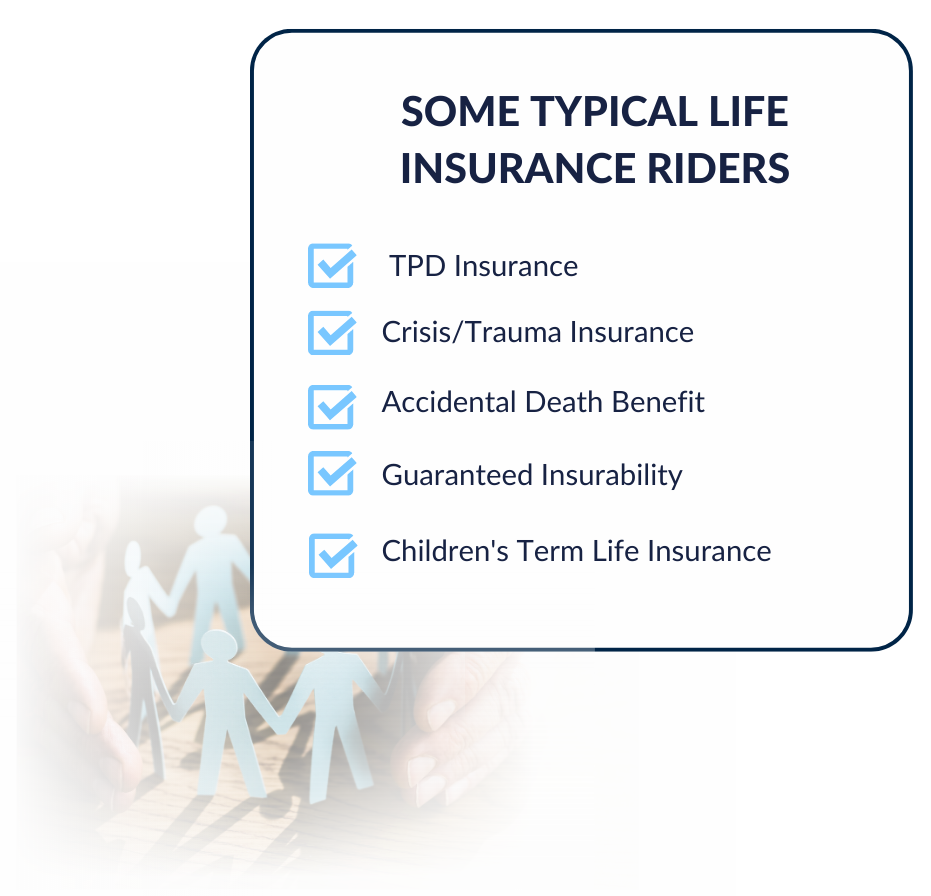 SOME TYPICAL LIFE INSURANCE RIDERS

TPD Insurance

Crisis/Trauma Insurance

Accidental Death Benefit

Guaranteed Insurability

Children's Term Life Insurance